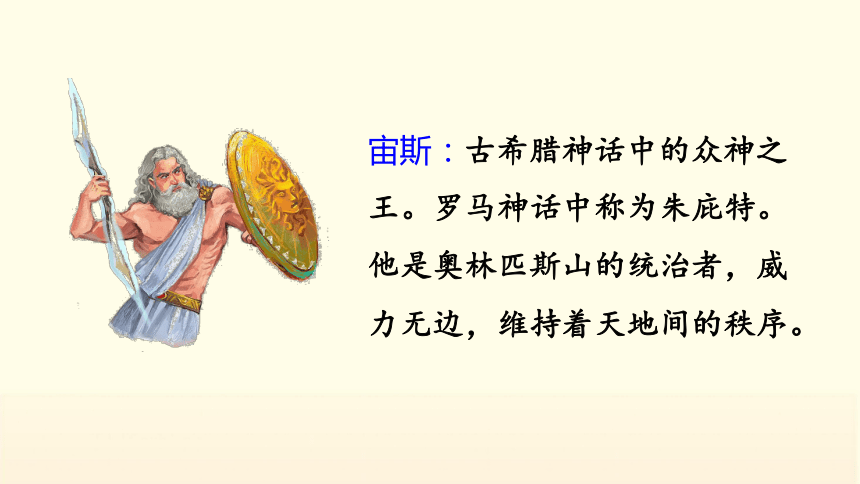 宙斯：古希腊神话中的众神之王。罗马神话中称为朱庇特。他是奥林匹斯山的统治者，威力无边，维持着天地间的秩序。